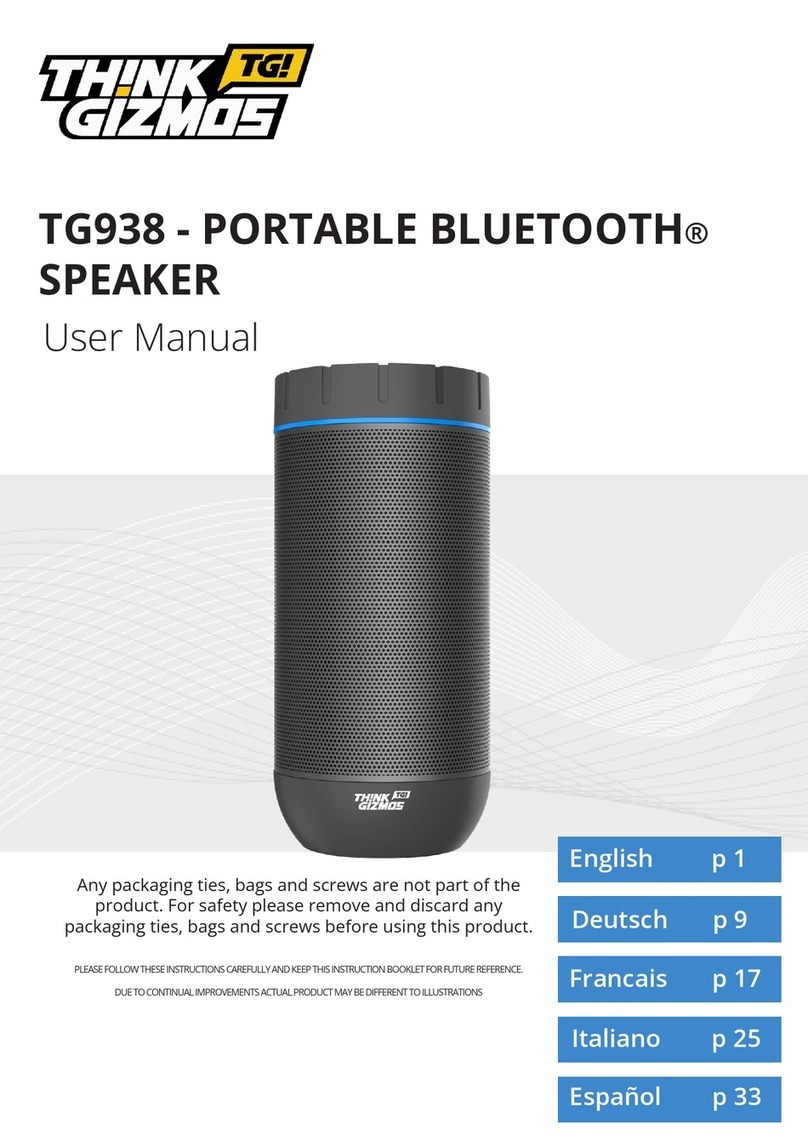 THINK GIZMOS TG!

TG938 - PORTABLE BLUETOOTH® SPEAKER

User Manual

THINK GIZMOS TG!

Any packaging ties, bags and screws are not part of the product. For safety please remove and discard any packaging ties, bags and screws before using this product.

PLEASE FOLLOW THESE INSTRUCTIONS CAREFULLY AND KEEP THIS INSTRUCTION BOOKLET FOR FUTURE REFERENCE.

DUE TO CONTINUAL IMPROVEMENTS ACTUAL PRODUCT MAY BE DIFFERENT TO ILLUSTRATIONS

English p 1

Deutsch p 9

Francais p 17

Italiano p 25

Español p 33